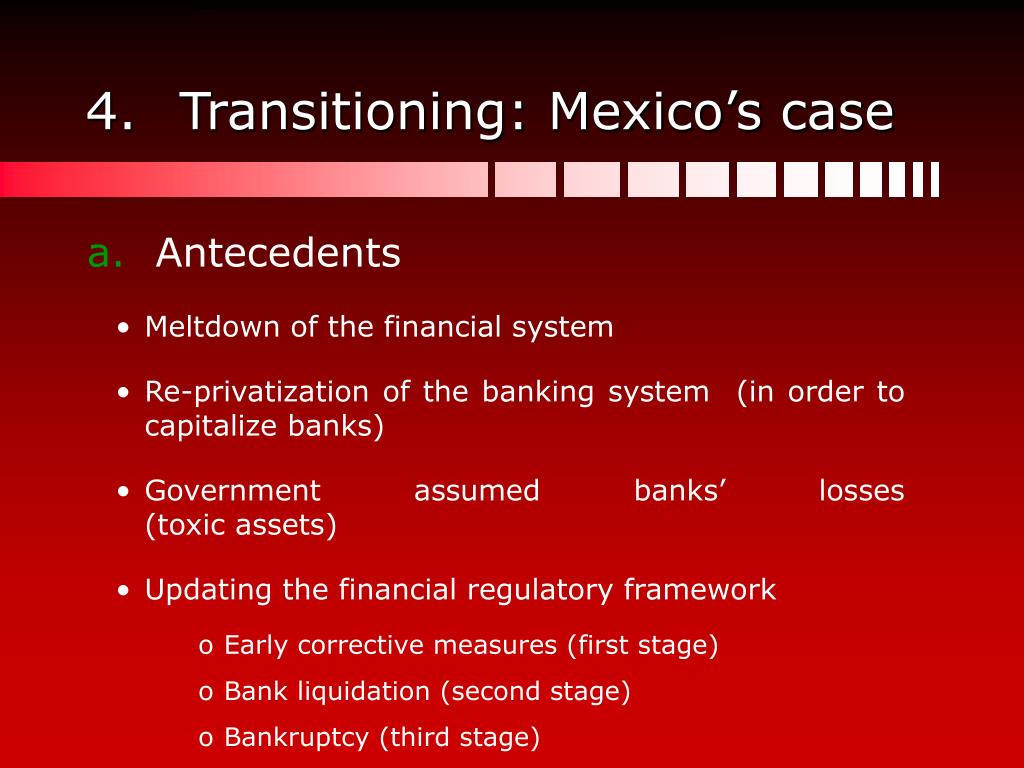 4. Transitioning: Mexico’s case

a. Antecedents

• Meltdown of the financial system

• Re-privatization of the banking system (in order to capitalize banks)

• Government assumed banks’ losses (toxic assets)

• Updating the financial regulatory framework

o Early corrective measures (first stage)

o Bank liquidation (second stage)

o Bankruptcy (third stage)